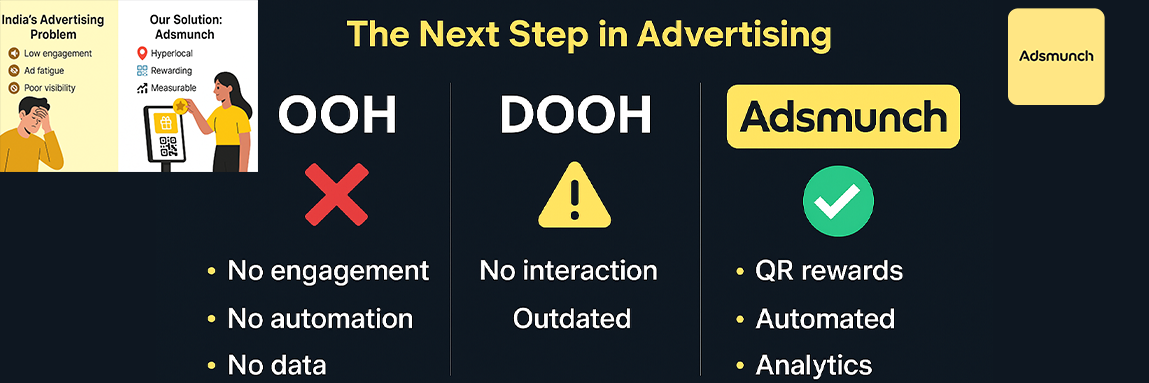 India's Advertising Problem

Low engagement

Ad fatigue

Poor visibility

Our Solution: Adsmunch

Hyperlocal

Rewarding

Measurable

The Next Step in Advertising

Adsmunch

OOH

• No engagement
• No automation
• No data

DOOH

No interaction

Outdated

Adsmunch

• QR rewards
• Automated
• Analytics